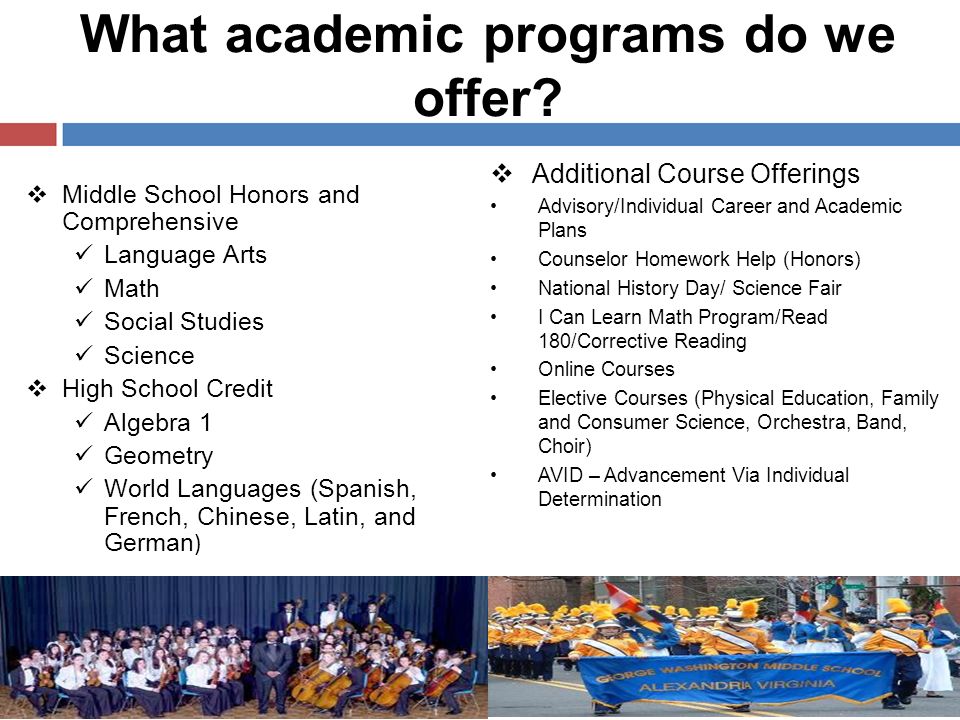 What academic programs do we offer?

❖ Middle School Honors and Comprehensive
✓ Language Arts
✓ Math
✓ Social Studies
✓ Science
❖ High School Credit
✓ Algebra 1
✓ Geometry
✓ World Languages (Spanish, French, Chinese, Latin, and German)

❖ Additional Course Offerings
• Advisory/Individual Career and Academic Plans
• Counselor Homework Help (Honors)
• National History Day/ Science Fair
• I Can Learn Math Program/Read 180/Corrective Reading
• Online Courses
• Elective Courses (Physical Education, Family and Consumer Science, Orchestra, Band, Choir)
• AVID – Advancement Via Individual Determination

GEORGE WASHINGTON MIDDLE SCHOOL
ALEXANDRIA VIRGINIA